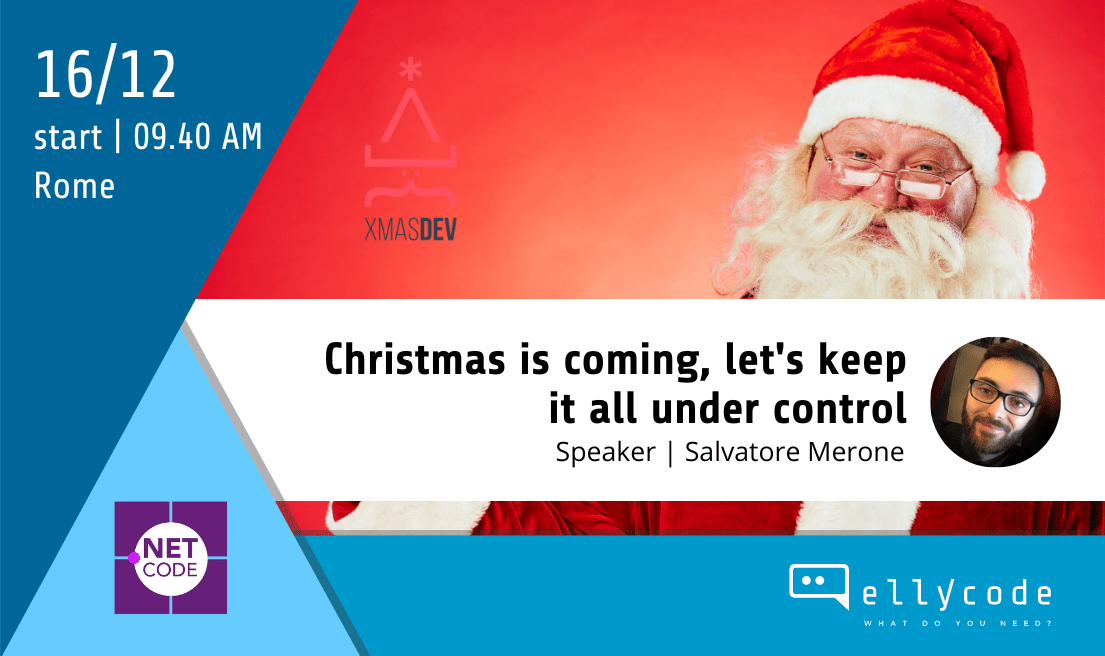 16/12
start | 09.40 AM
Rome

XMASDEV

Christmas is coming, let's keep it all under control
Speaker | Salvatore Merone

NET CODE

ellycode
WHAT DO YOU NEED?